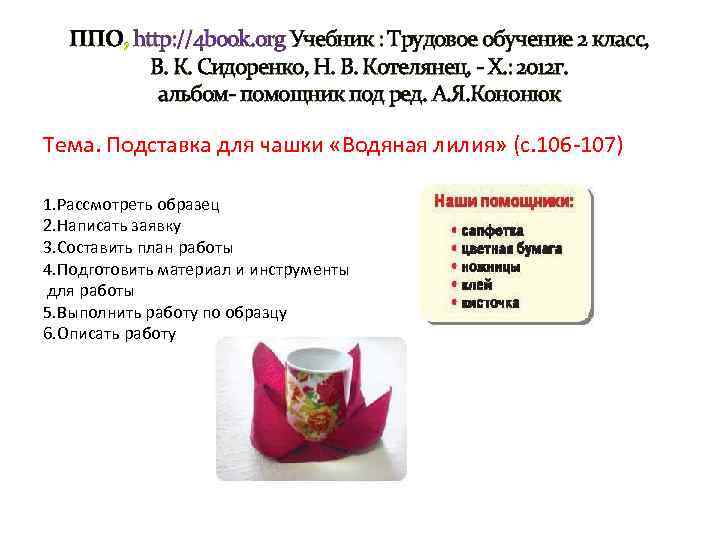 ППО, http://4book.org Учебник : Трудовое обучение 2 класс, В. К. Сидоренко, Н. В. Котелянец, - Х.: 2012г. альбом- помощник под ред. А.Я.Кононюк

Тема. Подставка для чашки «Водяная лилия» (с.106-107)

1.Рассмотреть образец
2.Написать заявку
3.Составить план работы
4.Подготовить материал и инструменты для работы
5.Выполнить работу по образцу
6.Описать работу

Наши помощники:
• салфетка
• цветная бумага
• ножницы
• клей
• кисточка